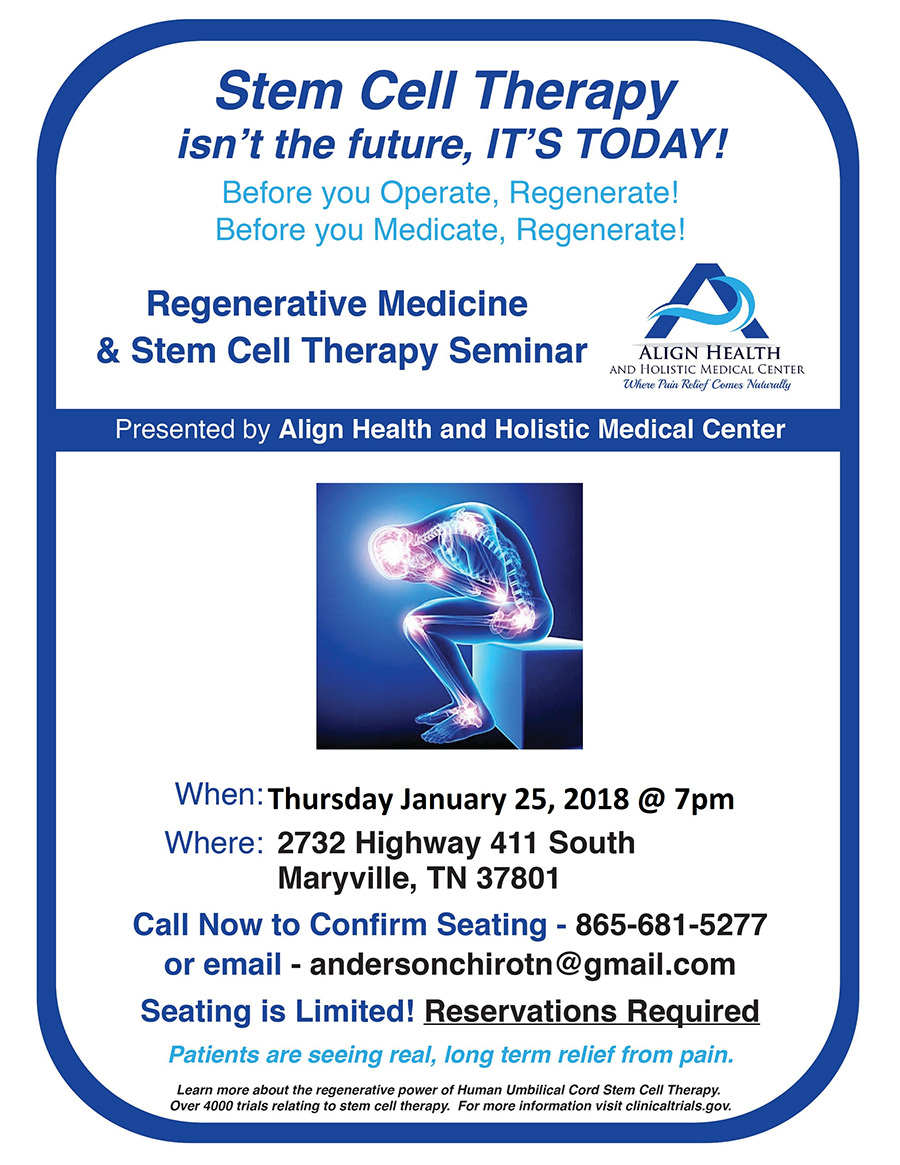 Stem Cell Therapy
isn't the future, IT'S TODAY!

Before you Operate, Regenerate!
Before you Medicate, Regenerate!

Regenerative Medicine
& Stem Cell Therapy Seminar

ALIGN HEALTH
AND HOLISTIC MEDICAL CENTER
Where Pain Relief Comes Naturally

Presented by Align Health and Holistic Medical Center

When: Thursday January 25, 2018 @ 7pm

Where: 2732 Highway 411 South
Maryville, TN 37801

Call Now to Confirm Seating - 865-681-5277
or email - andersonchirotn@gmail.com

Seating is Limited! Reservations Required

Patients are seeing real, long term relief from pain.

Learn more about the regenerative power of Human Umbilical Cord Stem Cell Therapy.
Over 4000 trials relating to stem cell therapy. For more information visit clinicaltrials.gov.